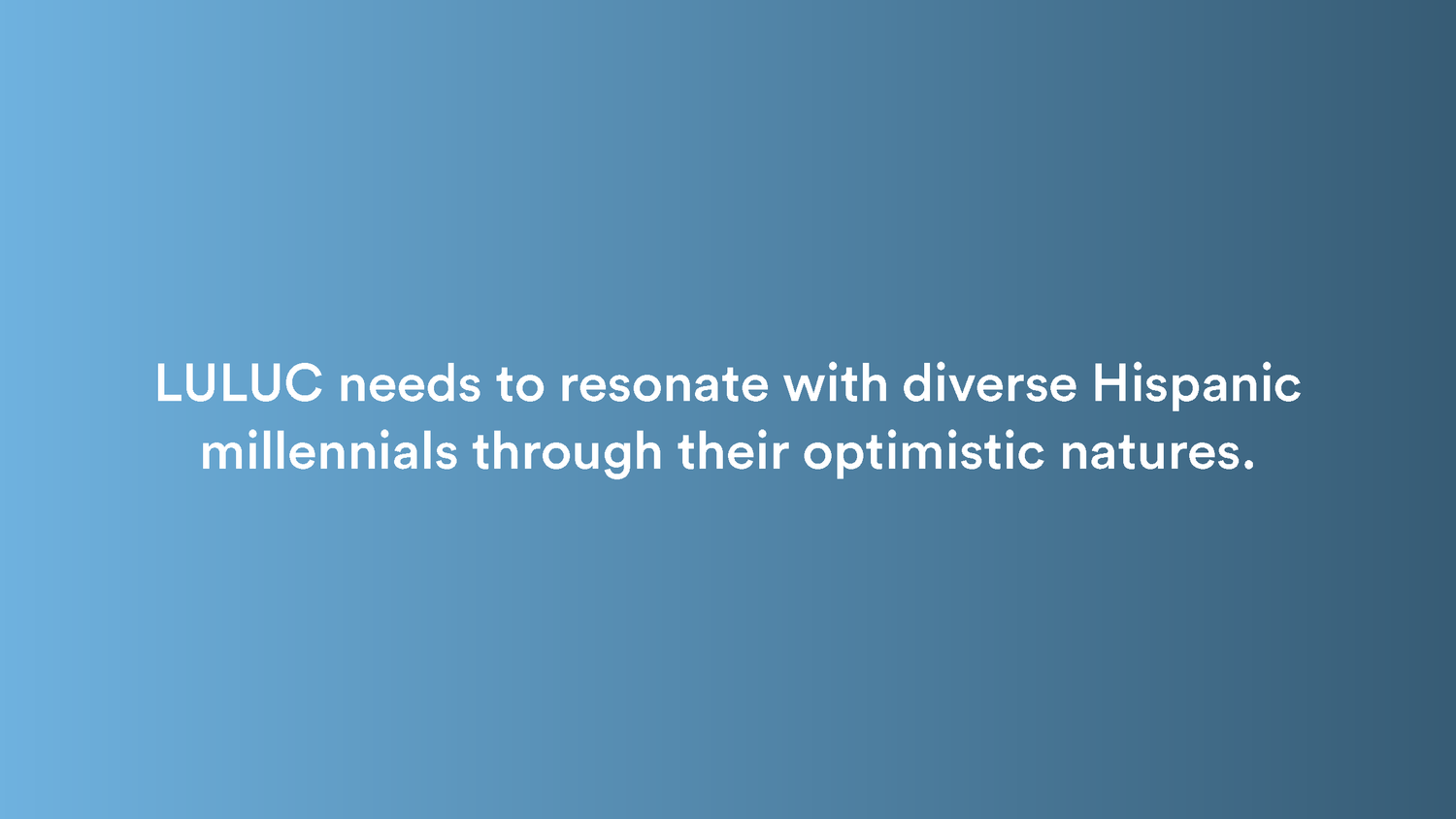 LULUC needs to resonate with diverse Hispanic millennials through their optimistic natures.